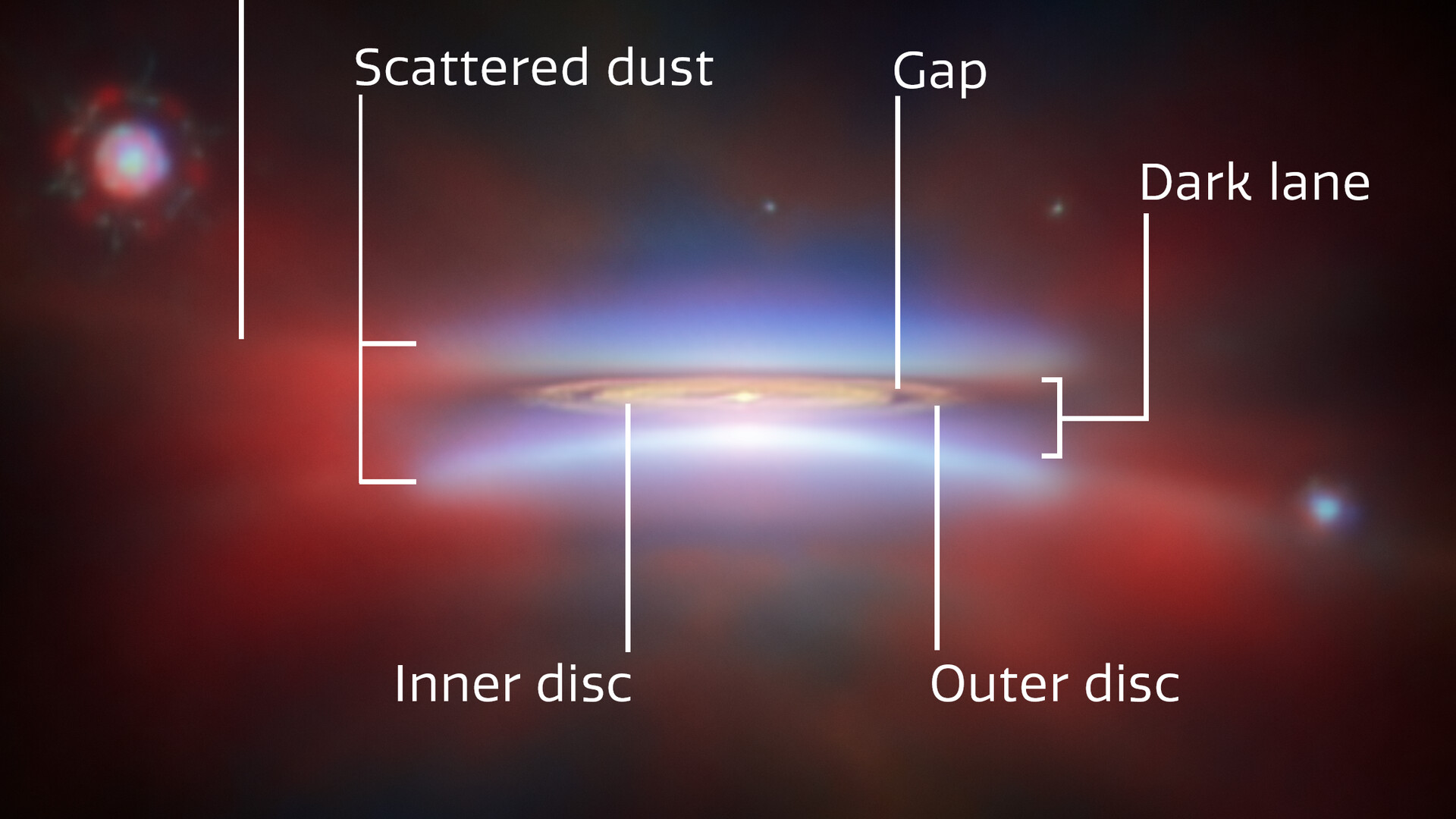 Scattered dust

Gap

Dark lane

Inner disc

Outer disc